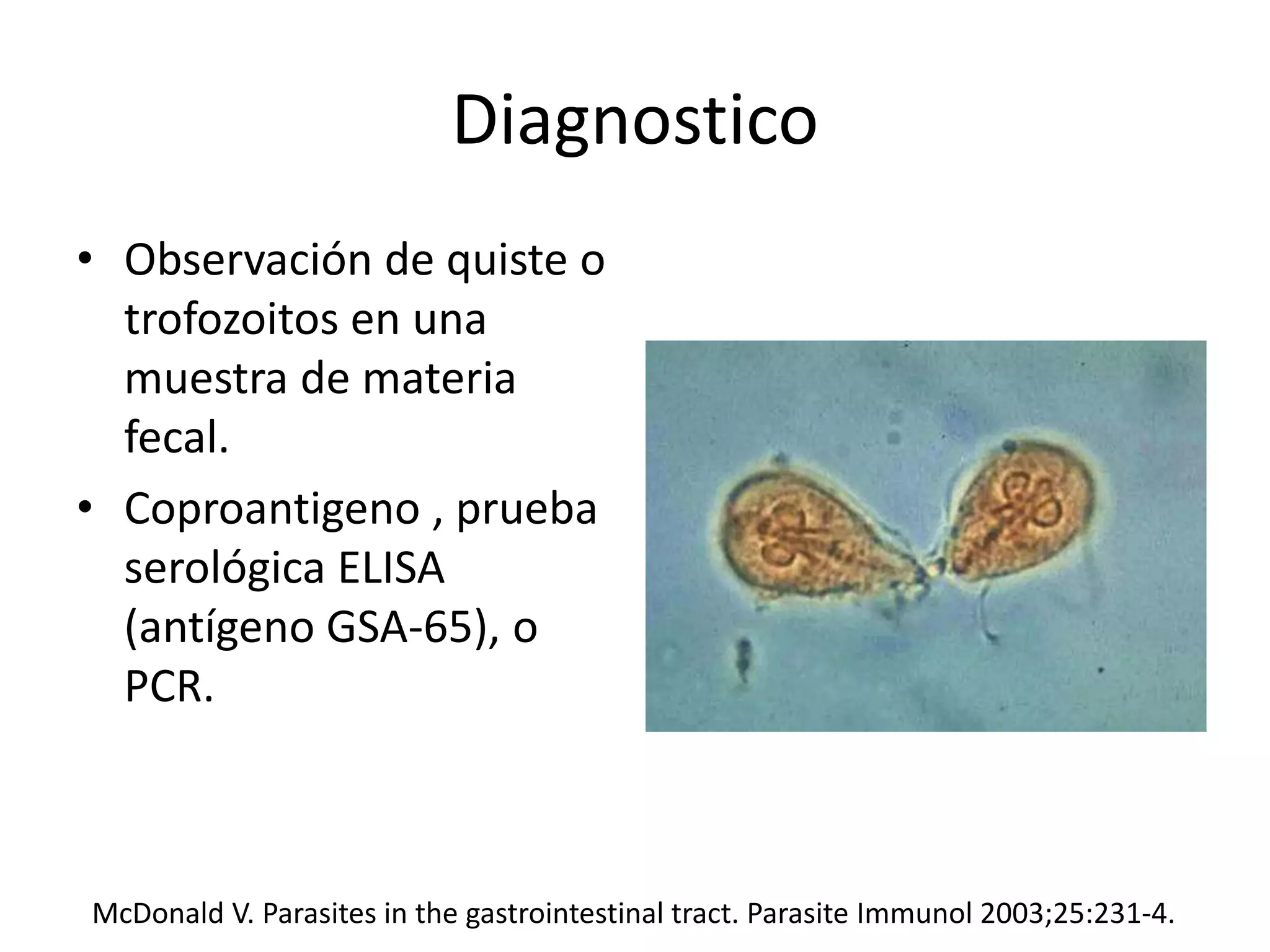 Diagnostico

• Observación de quiste o trofozoitos en una muestra de materia fecal.
• Coproantigeno , prueba serológica ELISA (antígeno GSA-65), o PCR.

McDonald V. Parasites in the gastrointestinal tract. Parasite Immunol 2003;25:231-4.